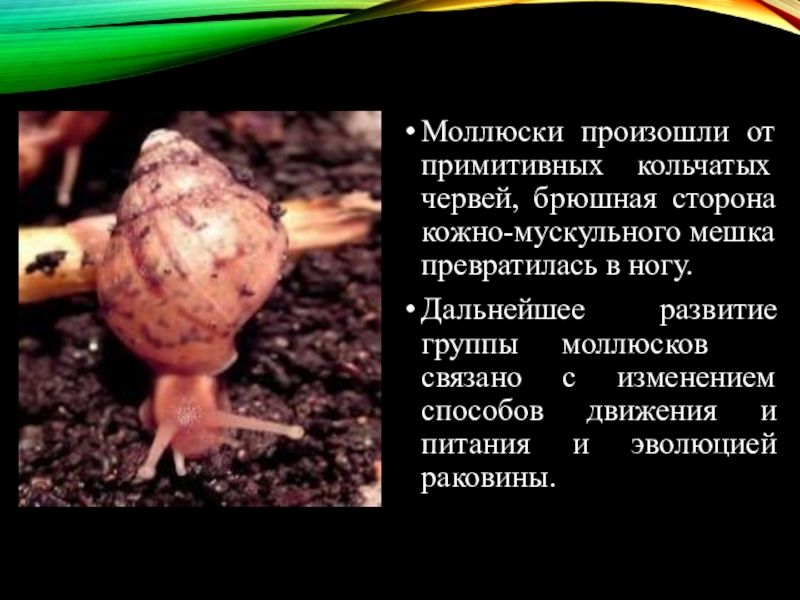 • Моллюски произошли от примитивных кольчатых червей, брюшная сторона кожно-мускульного мешка превратилась в ногу.

• Дальнейшее развитие группы моллюсков связано с изменением способов движения и питания и эволюцией раковины.